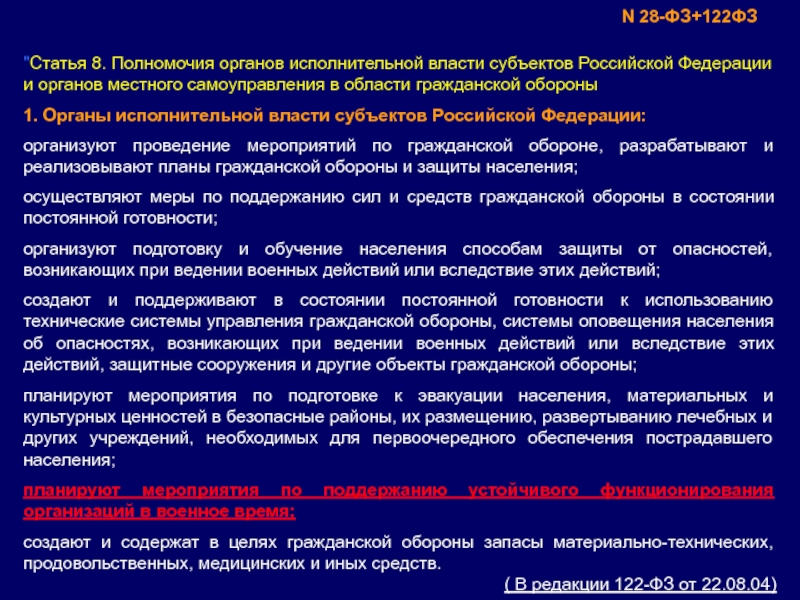 N 28-ФЗ+122ФЗ

"Статья 8. Полномочия органов исполнительной власти субъектов Российской Федерации и органов местного самоуправления в области гражданской обороны

1. Органы исполнительной власти субъектов Российской Федерации:

организуют проведение мероприятий по гражданской обороне, разрабатывают и реализовывают планы гражданской обороны и защиты населения;

осуществляют меры по поддержанию сил и средств гражданской обороны в состоянии постоянной готовности;

организуют подготовку и обучение населения способам защиты от опасностей, возникающих при ведении военных действий или вследствие этих действий;

создают и поддерживают в состоянии постоянной готовности к использованию технические системы управления гражданской обороны, системы оповещения населения об опасностях, возникающих при ведении военных действий или вследствие этих действий, защитные сооружения и другие объекты гражданской обороны;

планируют мероприятия по подготовке к эвакуации населения, материальных и культурных ценностей в безопасные районы, их размещению, развертыванию лечебных и других учреждений, необходимых для первоочередного обеспечения пострадавшего населения;

планируют мероприятия по поддержанию устойчивого функционирования организаций в военное время;

создают и содержат в целях гражданской обороны запасы материально-технических, продовольственных, медицинских и иных средств.

( В редакции 122-ФЗ от 22.08.04)